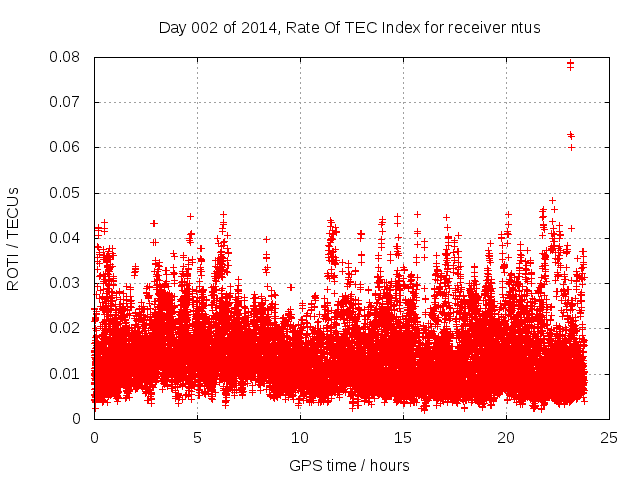 Day 002 of 2014, Rate Of TEC Index for receiver ntus

ROTI / TECUs

0.08
0.07
0.06
0.05
0.04
0.03
0.02
0.01
0

0
5
10
15
20
25

GPS time / hours